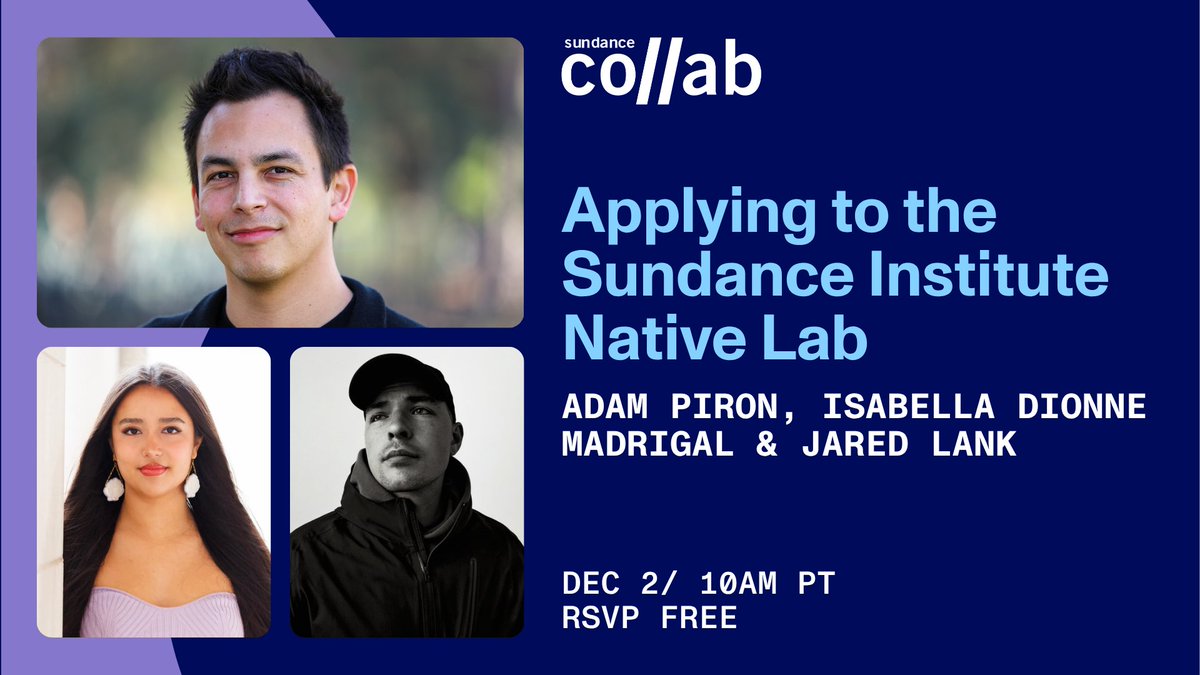 sundance co//ab

Applying to the Sundance Institute Native Lab

ADAM PIRON, ISABELLA DIONNE MADRIGAL & JARED LANK

DEC 2/ 10AM PT
RSVP FREE